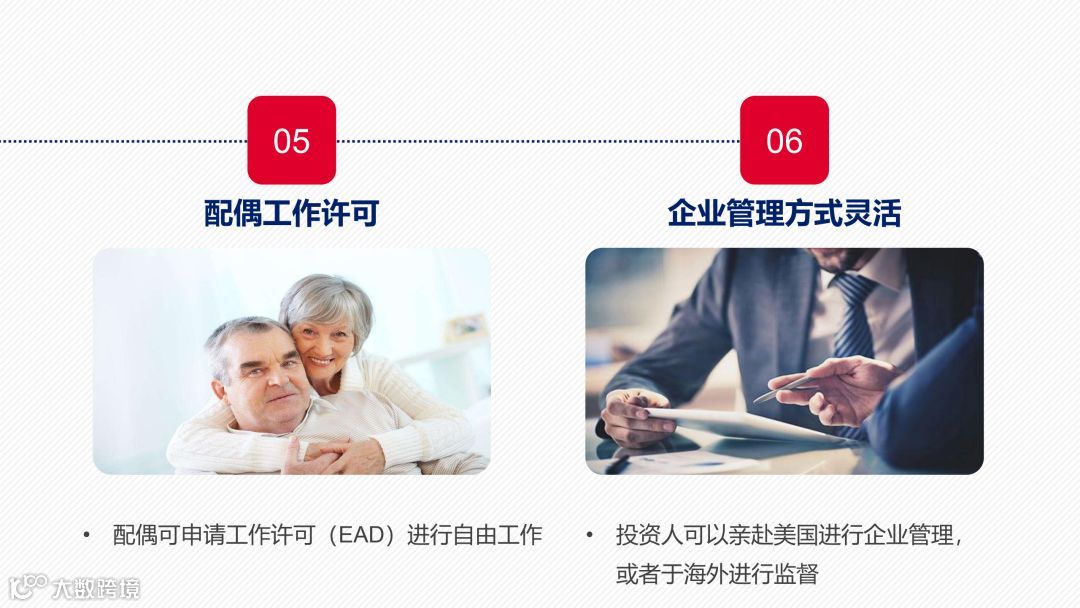 05

配偶工作许可

• 配偶可申请工作许可（EAD）进行自由工作

06

企业管理方式灵活

• 投资人可以亲赴美国进行企业管理，或者于海外进行监督

大数跨境